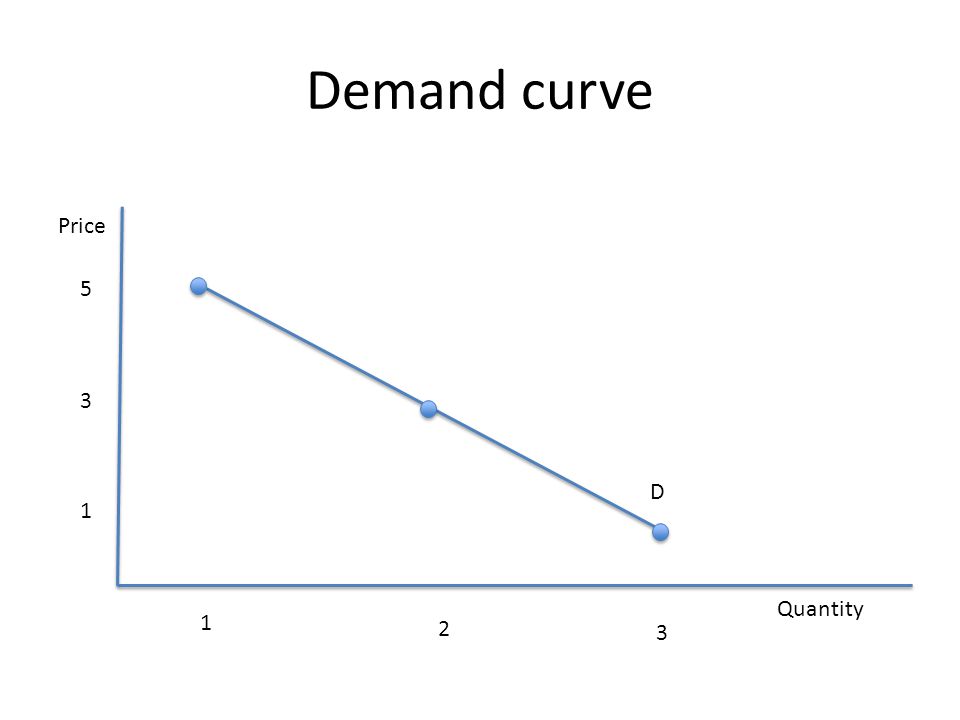 Demand curve

Price

5

3

1

D

Quantity

1

2

3